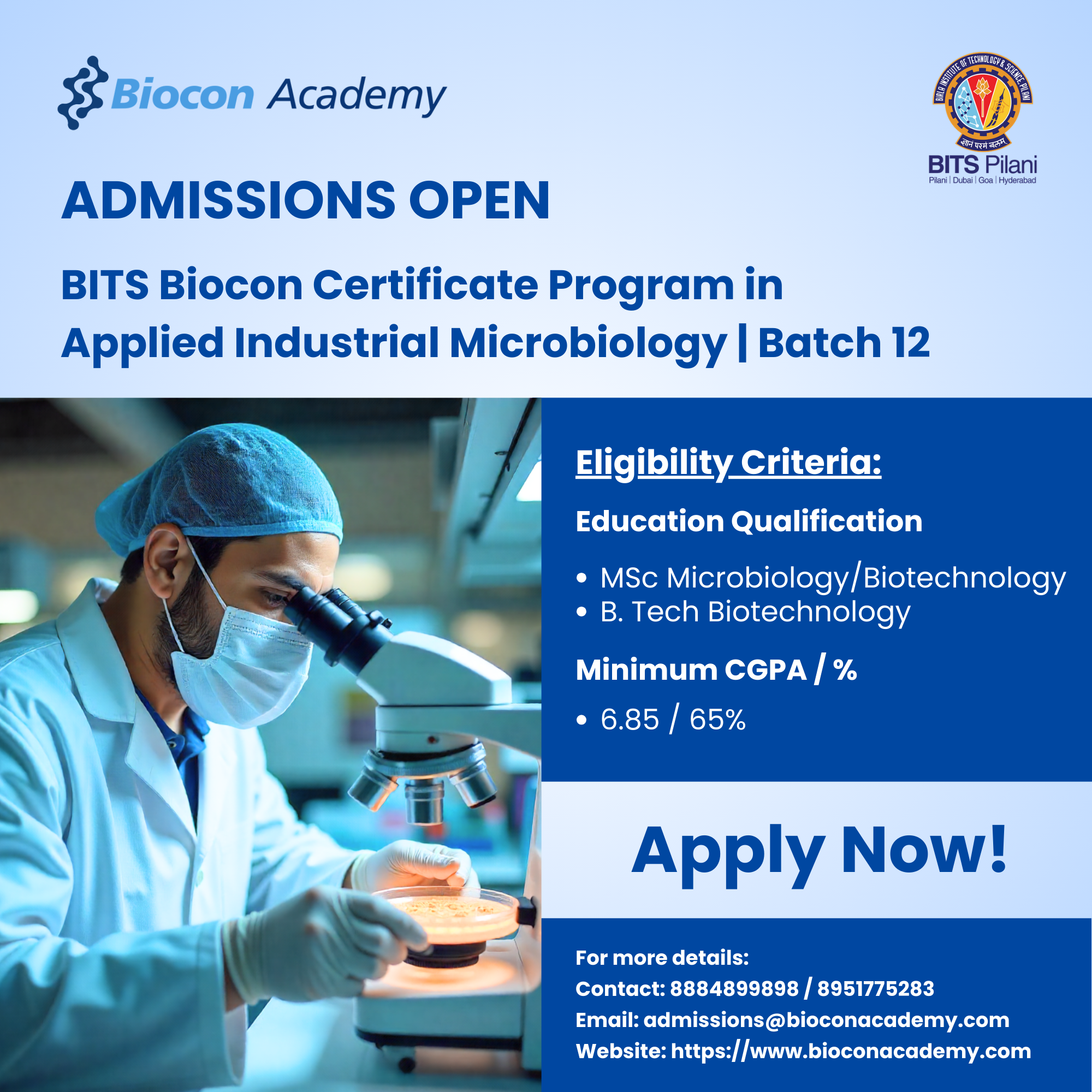 Biocon Academy

BIRLA INSTITUTE OF TECHNOLOGY & SCIENCE, PILANI
ज्ञानं परमं बलम्
BITS Pilani
Pilani | Dubai | Goa | Hyderabad

ADMISSIONS OPEN

BITS Biocon Certificate Program in Applied Industrial Microbiology | Batch 12

Eligibility Criteria:

Education Qualification

• MSc Microbiology/Biotechnology
• B. Tech Biotechnology

Minimum CGPA / %

• 6.85 / 65%

Apply Now!

For more details:
Contact: 8884899898 / 8951775283
Email: admissions@bioconacademy.com
Website: https://www.bioconacademy.com